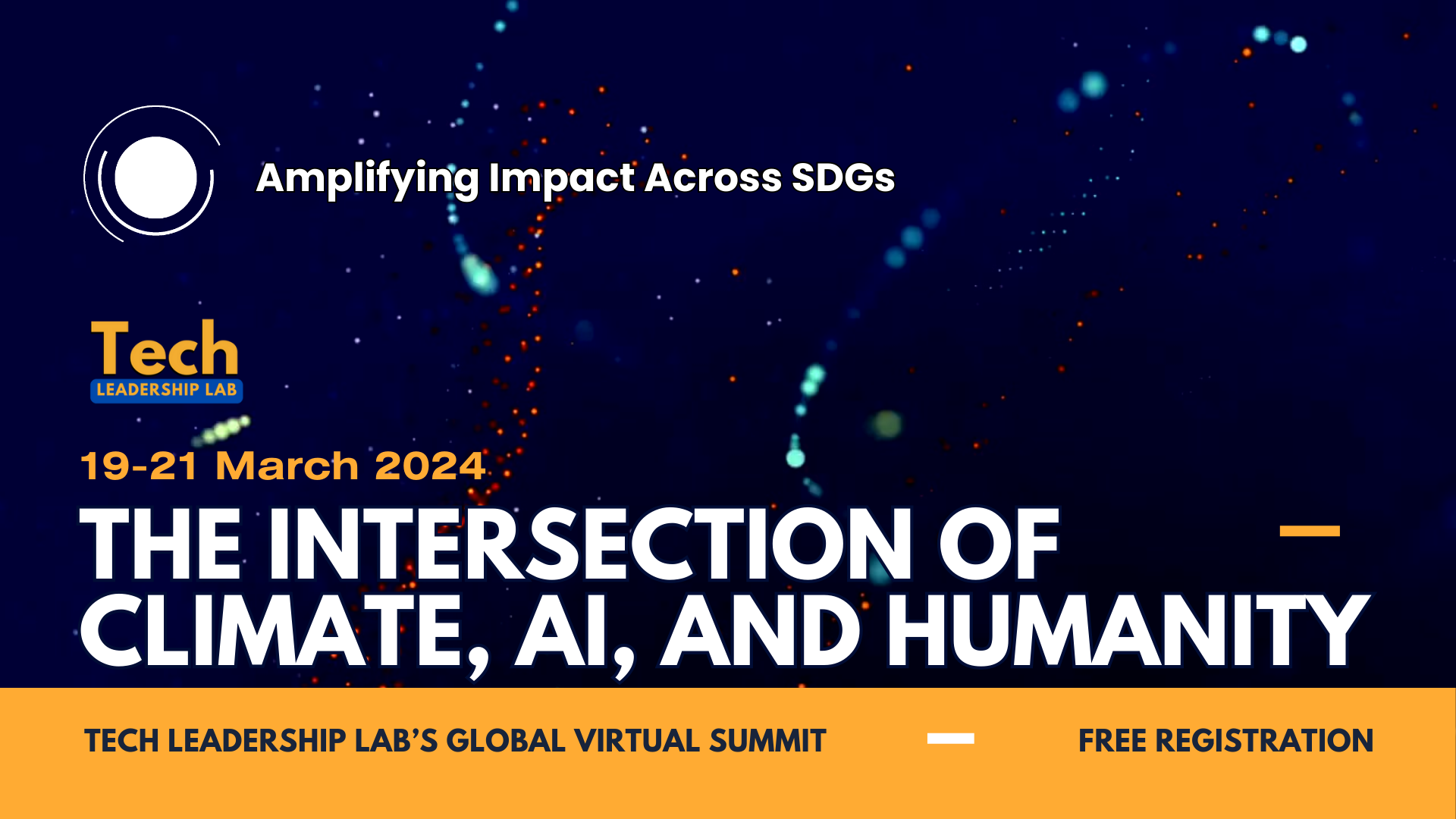 Amplifying Impact Across SDGs

Tech
LEADERSHIP LAB

19-21 March 2024

THE INTERSECTION OF CLIMATE, AI, AND HUMANITY

TECH LEADERSHIP LAB'S GLOBAL VIRTUAL SUMMIT

FREE REGISTRATION